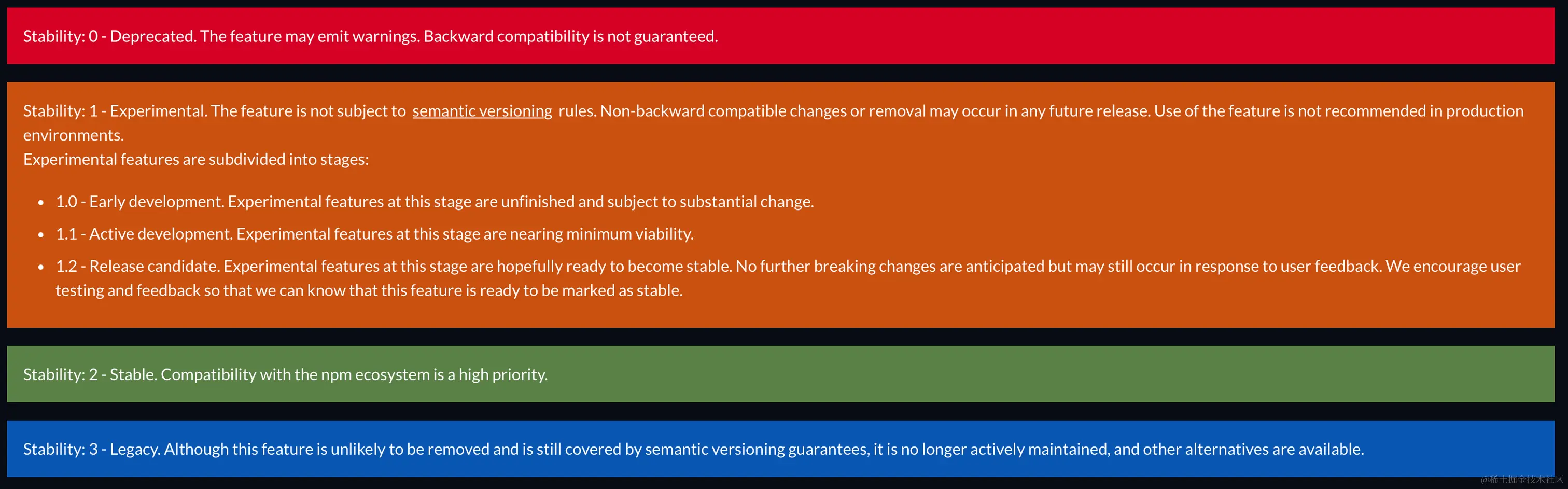 Stability: 0 - Deprecated. The feature may emit warnings. Backward compatibility is not guaranteed.

Stability: 1 - Experimental. The feature is not subject to semantic versioning rules. Non-backward compatible changes or removal may occur in any future release. Use of the feature is not recommended in production environments.
Experimental features are subdivided into stages:

- 1.0 - Early development. Experimental features at this stage are unfinished and subject to substantial change.
- 1.1 - Active development. Experimental features at this stage are nearing minimum viability.
- 1.2 - Release candidate. Experimental features at this stage are hopefully ready to become stable. No further breaking changes are anticipated but may still occur in response to user feedback. We encourage user testing and feedback so that we can know that this feature is ready to be marked as stable.

Stability: 2 - Stable. Compatibility with the npm ecosystem is a high priority.

Stability: 3 - Legacy. Although this feature is unlikely to be removed and is still covered by semantic versioning guarantees, it is no longer actively maintained, and other alternatives are available.

@稀土掘金技术社区